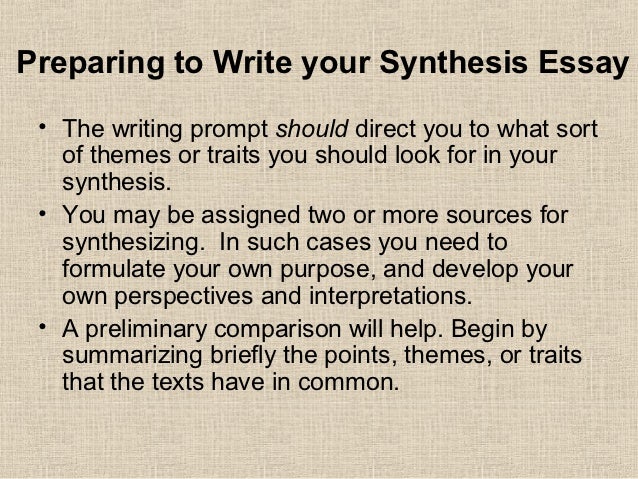 Preparing to Write your Synthesis Essay

• The writing prompt should direct you to what sort of themes or traits you should look for in your synthesis.
• You may be assigned two or more sources for synthesizing. In such cases you need to formulate your own purpose, and develop your own perspectives and interpretations.
• A preliminary comparison will help. Begin by summarizing briefly the points, themes, or traits that the texts have in common.